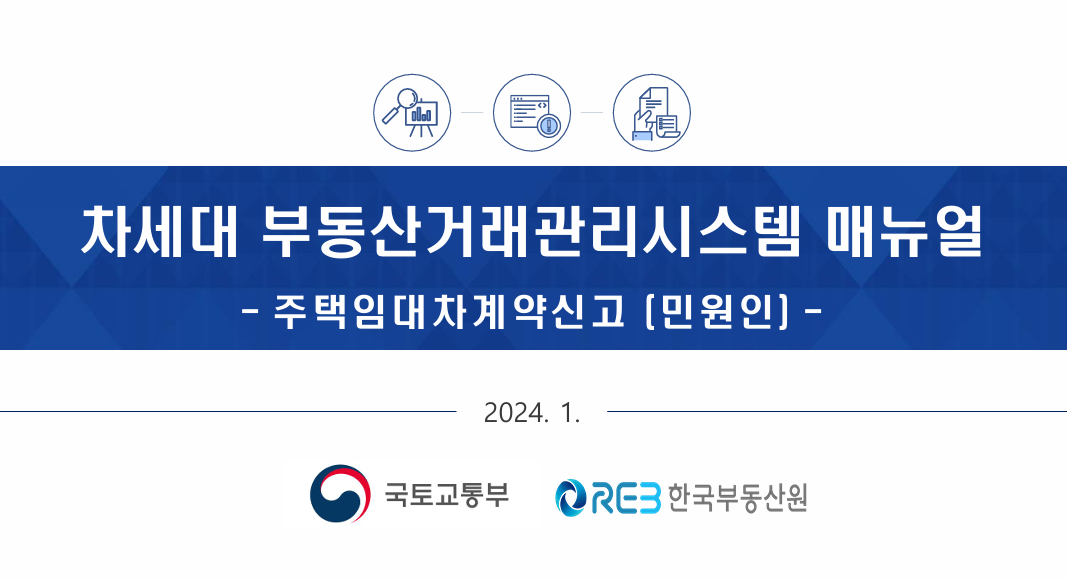 차세대 부동산거래관리시스템 매뉴얼

- 주택임대차계약신고 (민원인) -

2024. 1.

국토교통부

REB 한국부동산원